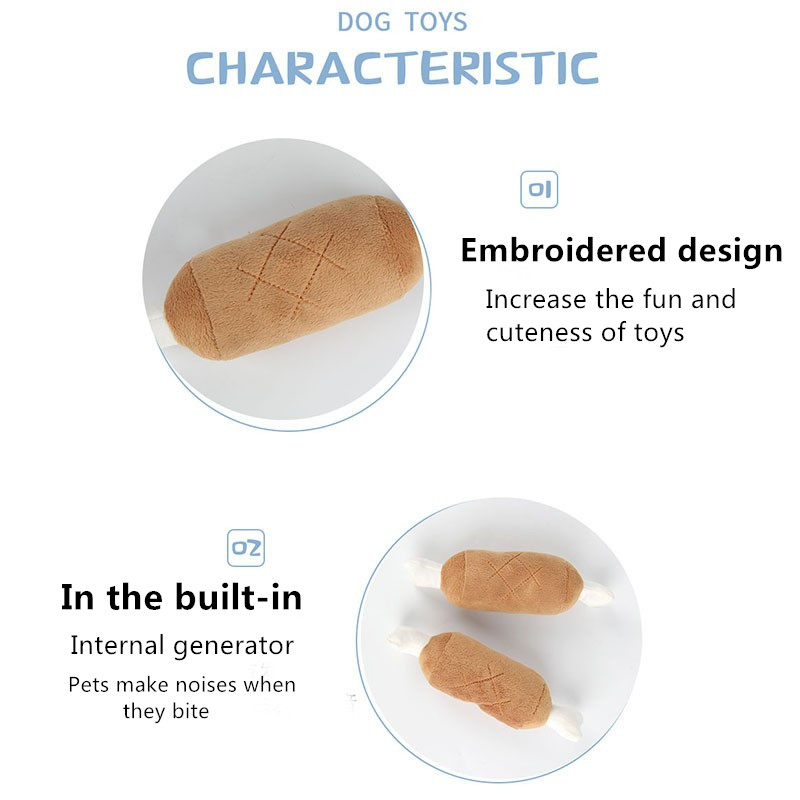 DOG TOYS
CHARACTERISTIC

01

Embroidered design

Increase the fun and cuteness of toys

02

In the built-in

Internal generator

Pets make noises when they bite